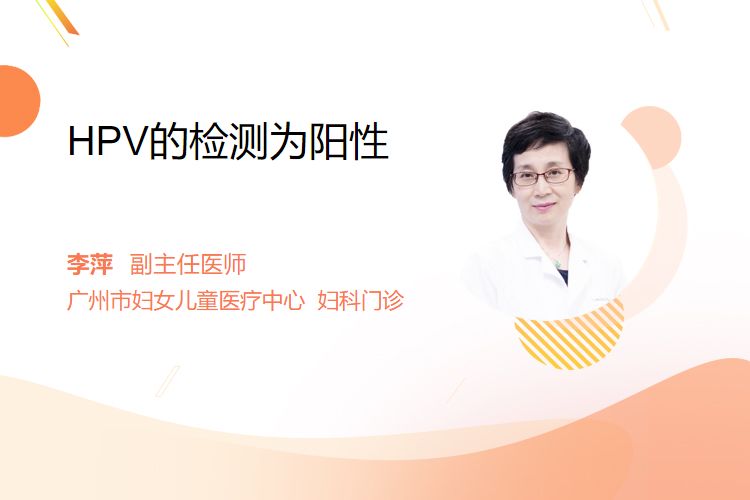 HPV的检测为阳性

李萍 副主任医师
广州市妇女儿童医疗中心 妇科门诊